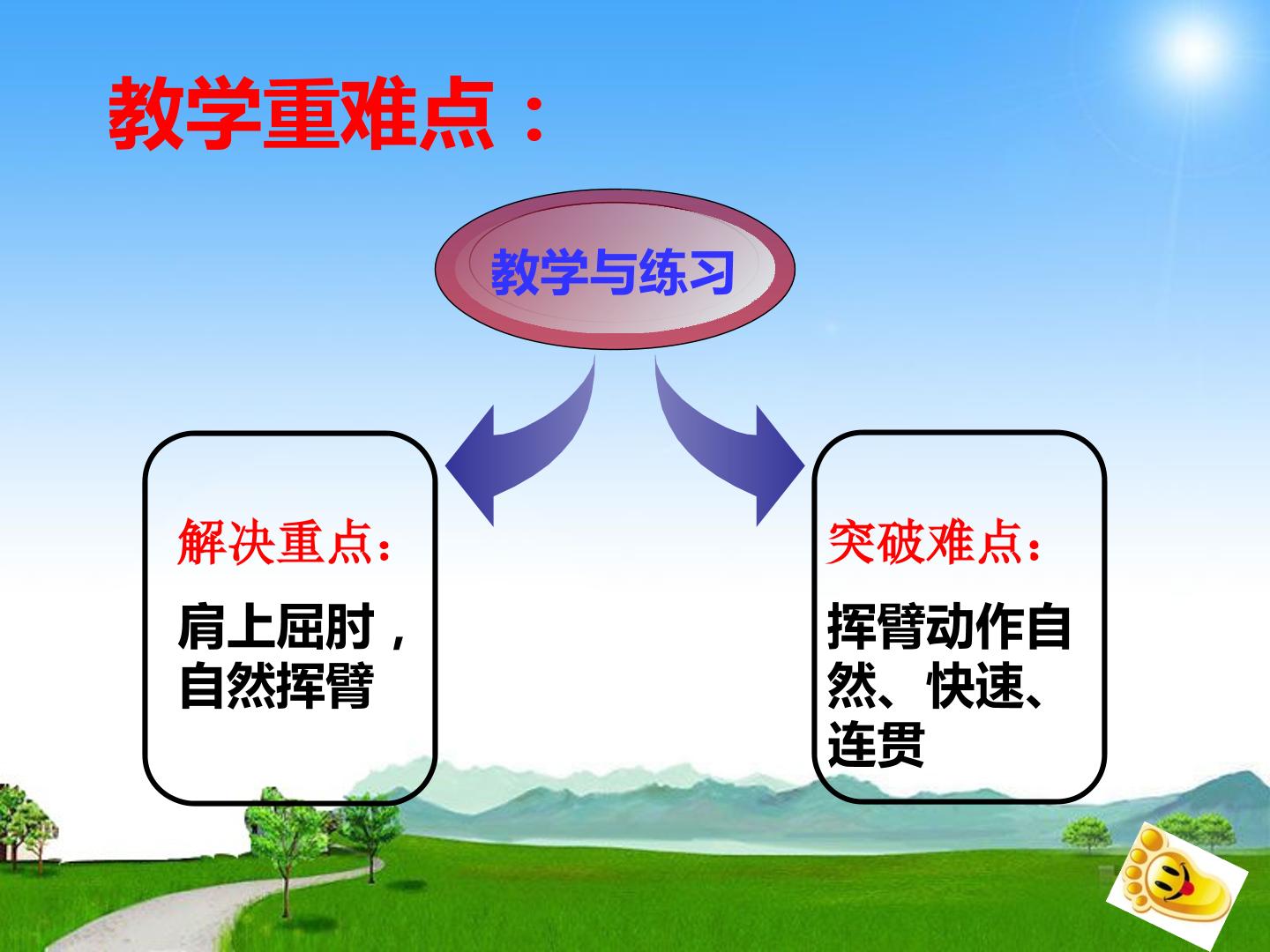 教学重难点：

教学与练习

解决重点：

肩上屈肘，自然挥臂

突破难点：

挥臂动作自然、快速、连贯